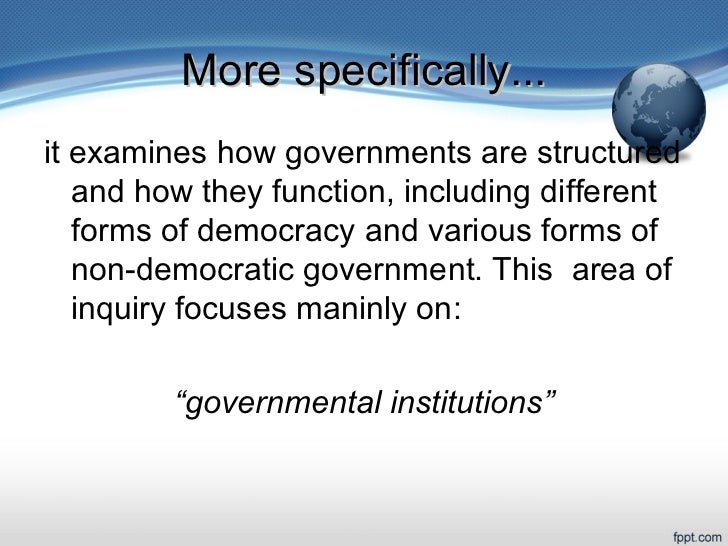 More specifically...

it examines how governments are structured and how they function, including different forms of democracy and various forms of non-democratic government. This area of inquiry focuses maninly on:

“governmental institutions”

fppt.com